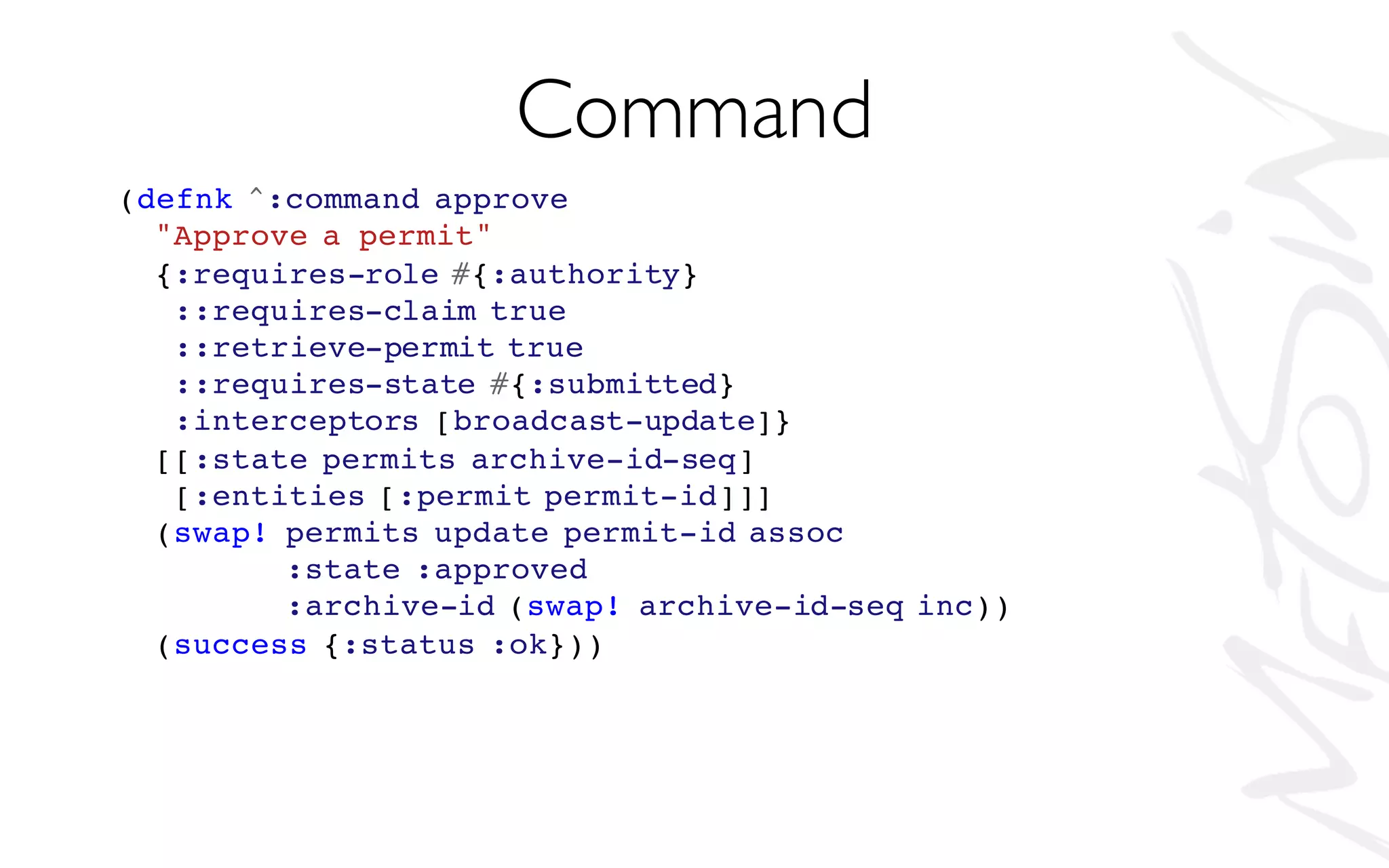 Command

(defnk ^:command approve
  "Approve a permit"
  {:requires-role #{:authority}
   ::requires-claim true
   ::retrieve-permit true
   ::requires-state #{:submitted}
   :interceptors [broadcast-update]}
  [[:state permits archive-id-seq]
   [:entities [:permit permit-id]]]
  (swap! permits update permit-id assoc
         :state :approved
         :archive-id (swap! archive-id-seq inc))
  (success {:status :ok}))